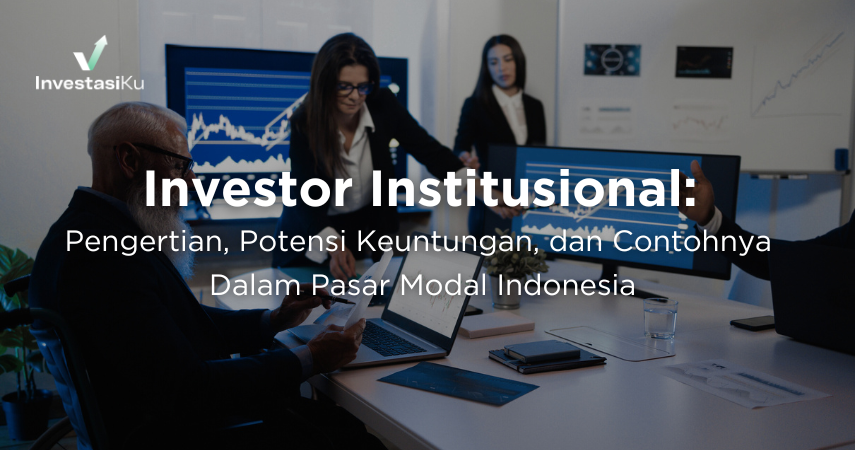 InvestasiKu

Investor Institusional:
Pengertian, Potensi Keuntungan, dan Contohnya Dalam Pasar Modal Indonesia